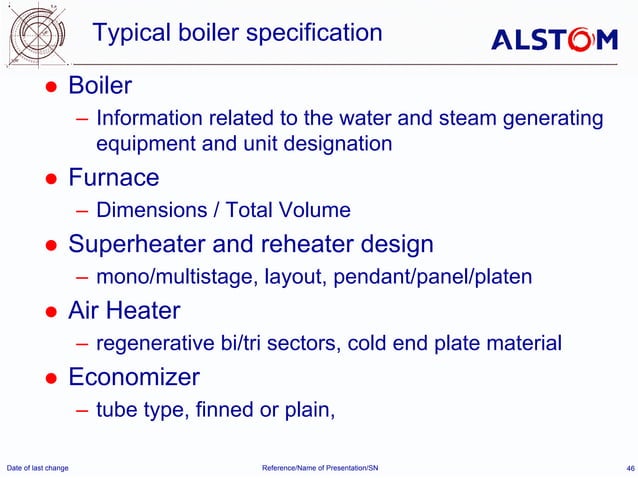 Typical boiler specification

ALSTOM

● Boiler
– Information related to the water and steam generating equipment and unit designation

● Furnace
– Dimensions / Total Volume

● Superheater and reheater design
– mono/multistage, layout, pendant/panel/platen

● Air Heater
– regenerative bi/tri sectors, cold end plate material

● Economizer
– tube type, finned or plain,

Date of last change
Reference/Name of Presentation/SN
46